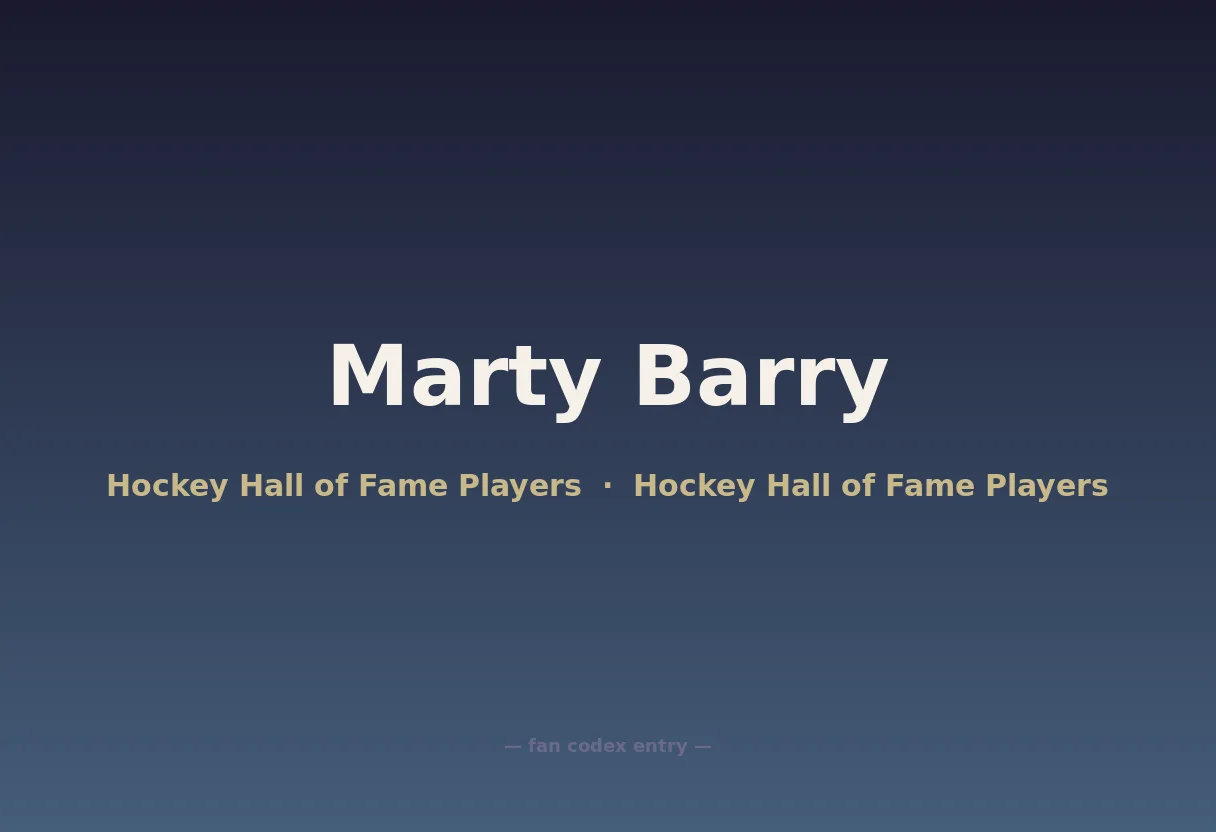 Marty Barry

Hockey Hall of Fame Players · Hockey Hall of Fame Players

— fan codex entry —